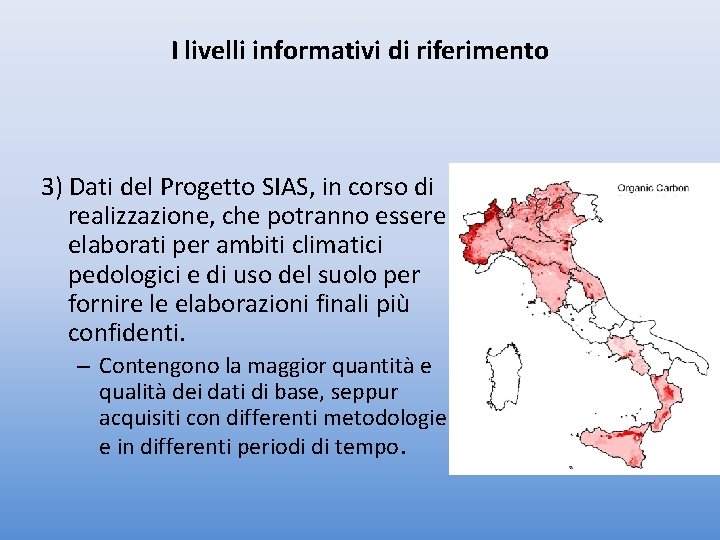 I livelli informativi di riferimento

3) Dati del Progetto SIAS, in corso di realizzazione, che potranno essere elaborati per ambiti climatici pedologici e di uso del suolo per fornire le elaborazioni finali più confidenti.

– Contengono la maggior quantità e qualità dei dati di base, seppur acquisiti con differenti metodologie e in differenti periodi di tempo.

Organic Carbon